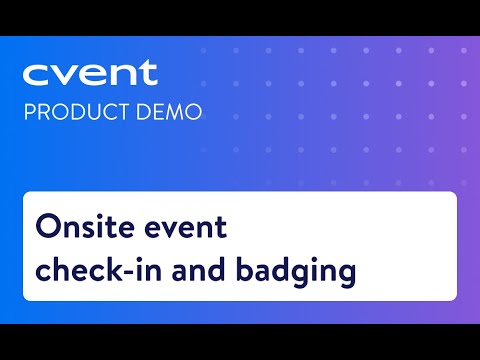 cvent
PRODUCT DEMO

Onsite event check-in and badging